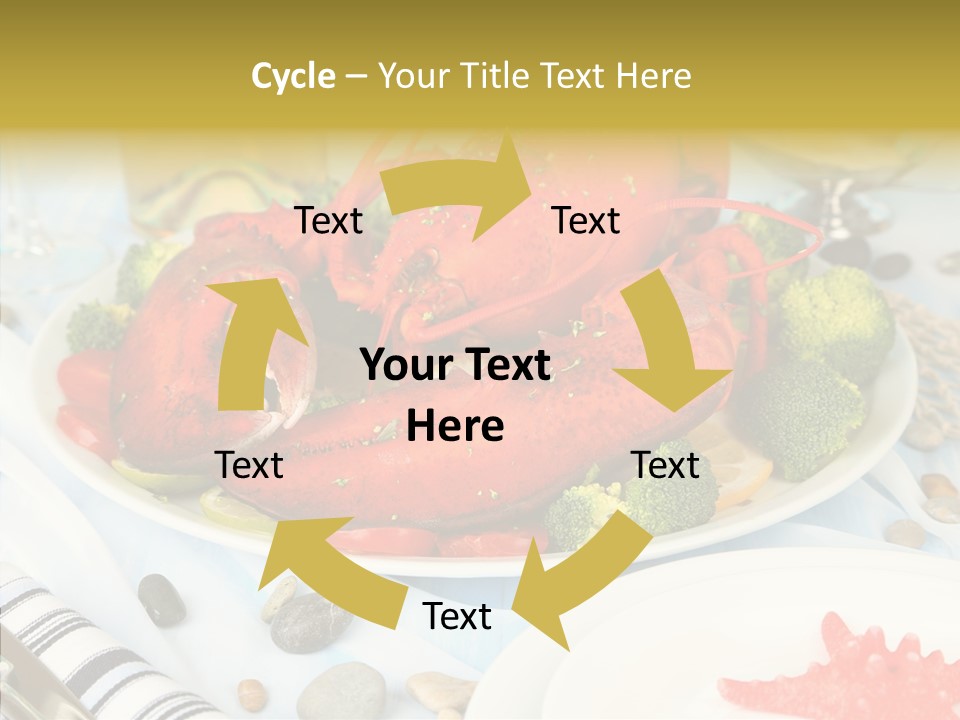 Cycle – Your Title Text Here

Text

Text

Your Text Here

Text

Text

Text